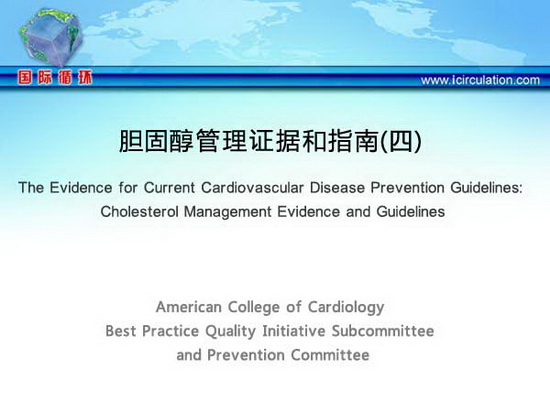 国际循环

www.icirculation.com

胆固醇管理证据和指南(四)

The Evidence for Current Cardiovascular Disease Prevention Guidelines: Cholesterol Management Evidence and Guidelines

American College of Cardiology
Best Practice Quality Initiative Subcommittee
and Prevention Committee